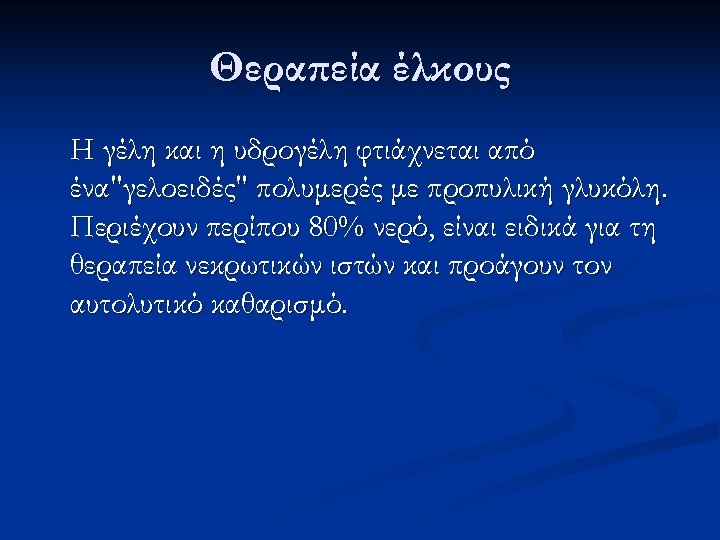 Θεραπεία έλκους

Η γέλη και η υδρογέλη φτιάχνεται από ένα"γελοειδές" πολυμερές με προπυλική γλυκόλη. Περιέχουν περίπου 80% νερό, είναι ειδικά για τη θεραπεία νεκρωτικών ιστών και προάγουν τον αυτολυτικό καθαρισμό.